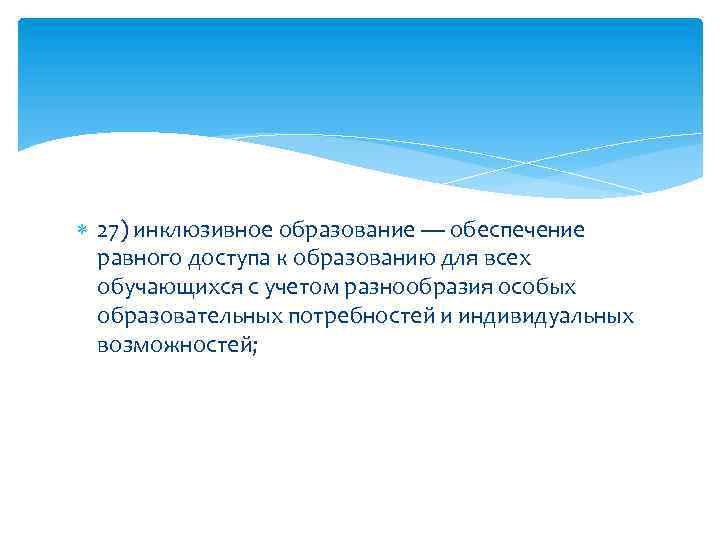 27) инклюзивное образование — обеспечение равного доступа к образованию для всех обучающихся с учетом разнообразия особых образовательных потребностей и индивидуальных возможностей;